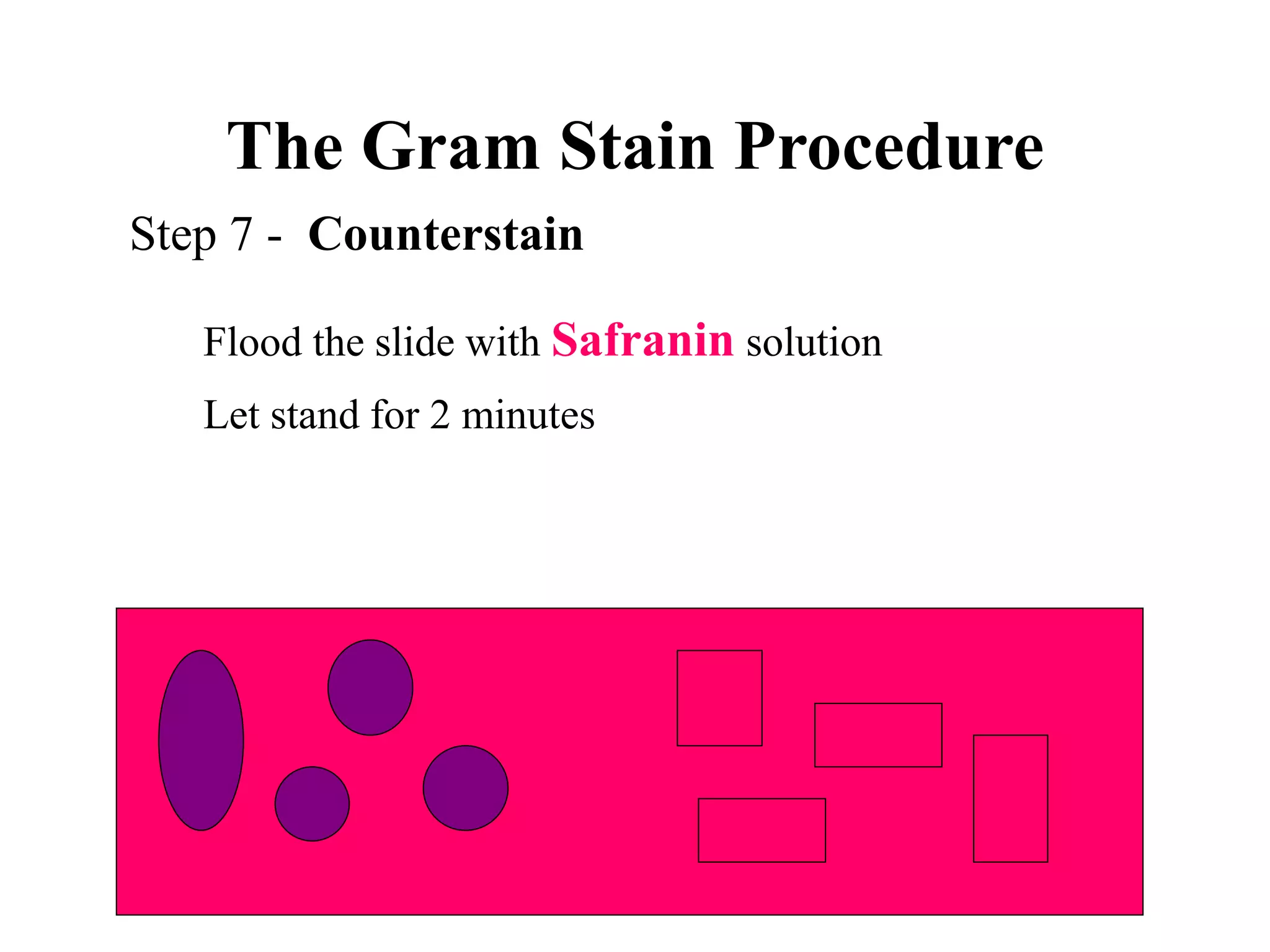 The Gram Stain Procedure

Step 7 - Counterstain

Flood the slide with Safranin solution

Let stand for 2 minutes